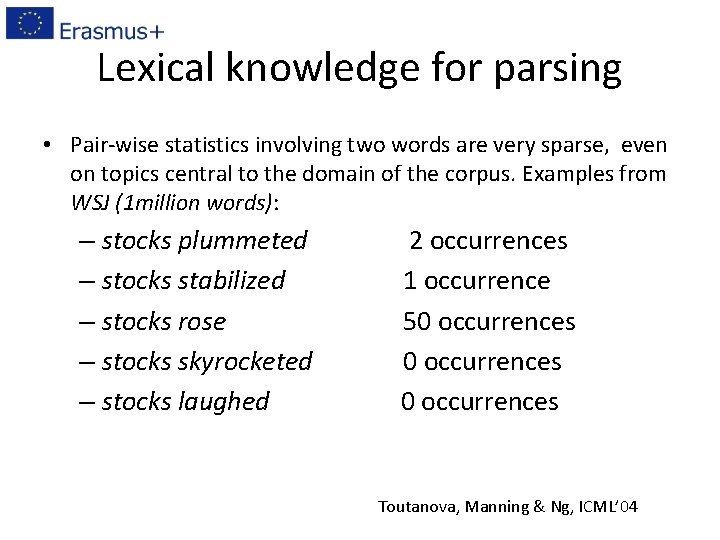 Erasmus+

Lexical knowledge for parsing

• Pair-wise statistics involving two words are very sparse, even on topics central to the domain of the corpus. Examples from WSJ (1million words):
– stocks plummeted 2 occurrences
– stocks stabilized 1 occurrence
– stocks rose 50 occurrences
– stocks skyrocketed 0 occurrences
– stocks laughed 0 occurrences

Toutanova, Manning & Ng, ICML'04